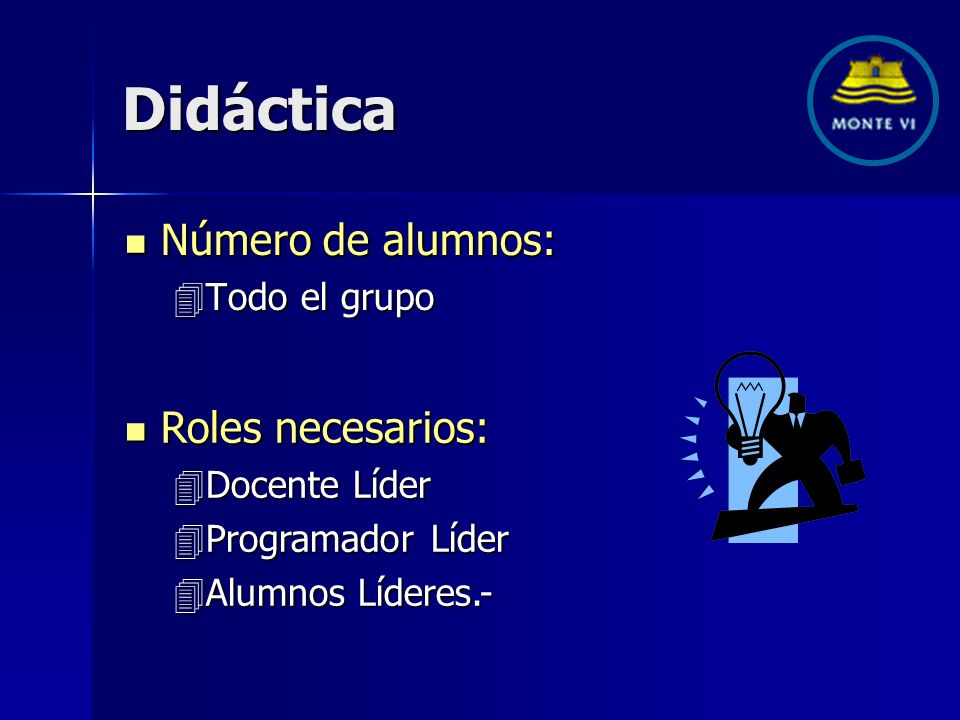 Didáctica

MONTE VI

Número de alumnos:
Todo el grupo

Roles necesarios:
Docente Líder
Programador Líder
Alumnos Líderes.-